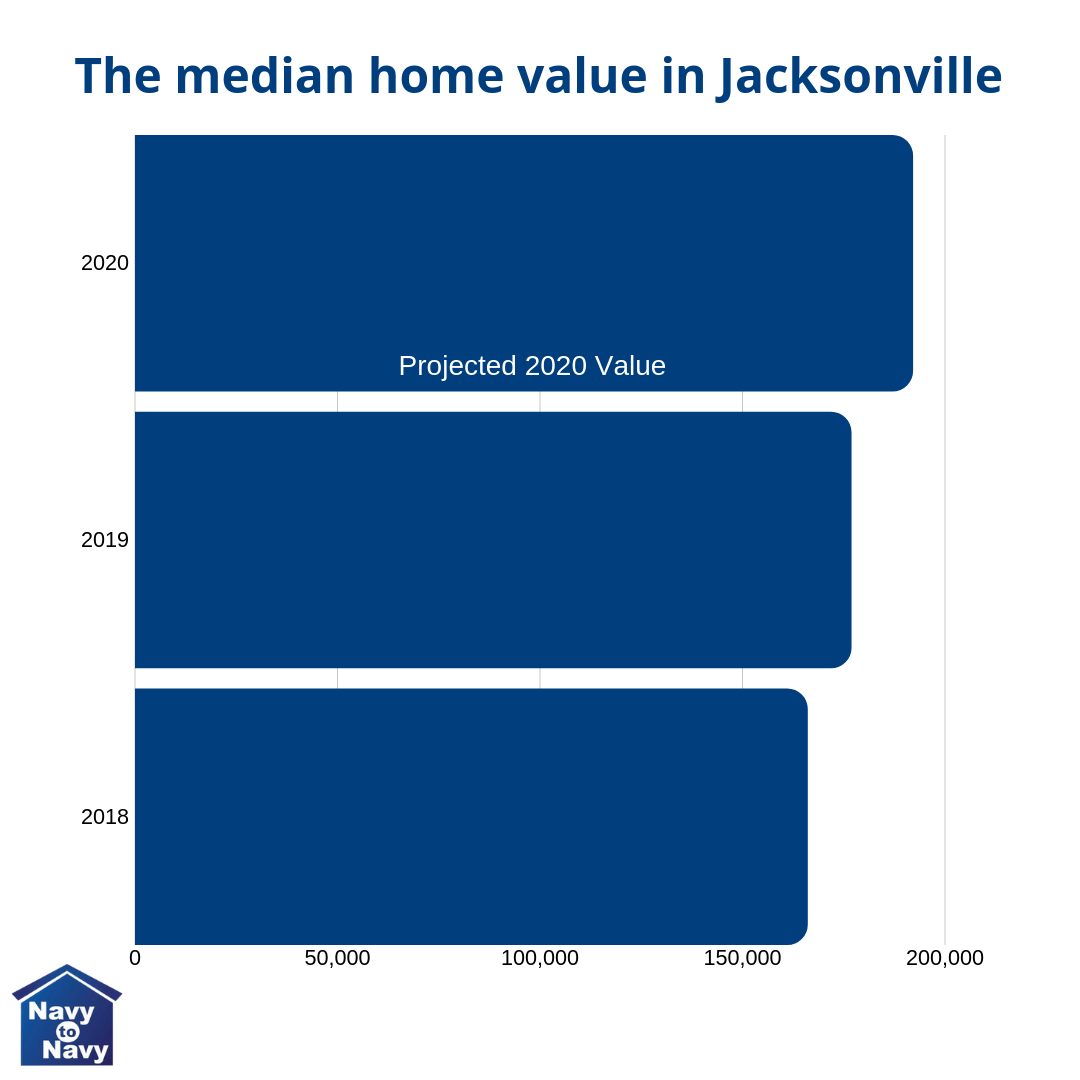 The median home value in Jacksonville

2020

Projected 2020 Value

2019

2018

0
50,000
100,000
150,000
200,000

Navy
to
Navy